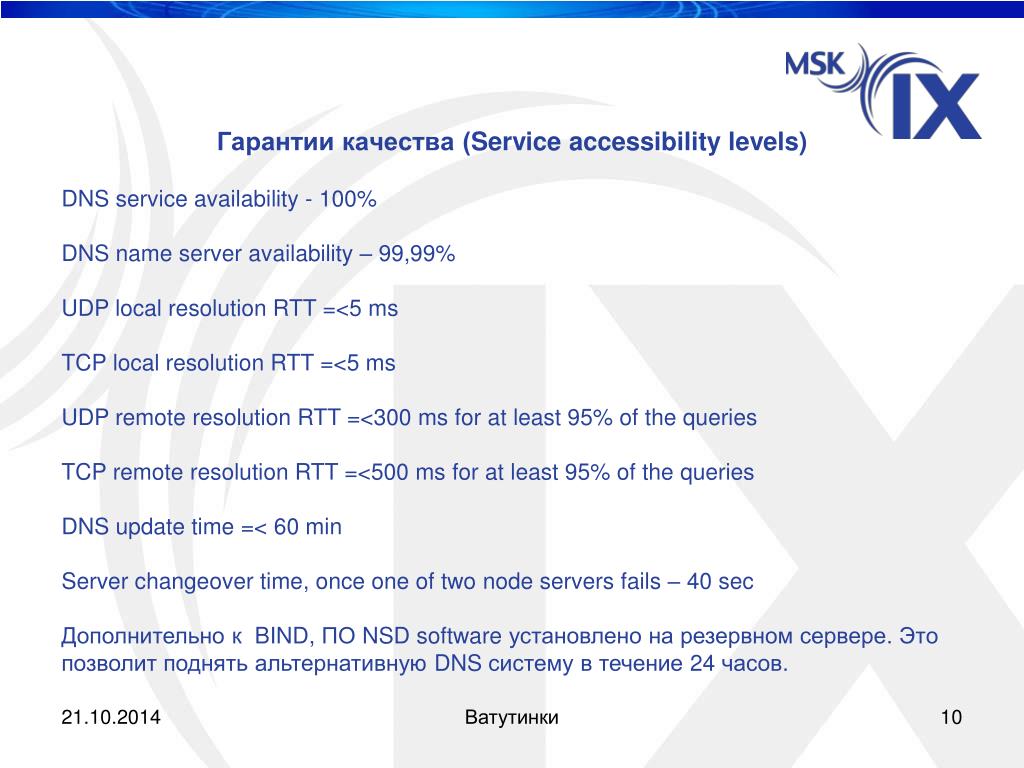 MSK IX

Гарантии качества (Service accessibility levels)

DNS service availability - 100%

DNS name server availability – 99,99%

UDP local resolution RTT =<5 ms

TCP local resolution RTT =<5 ms

UDP remote resolution RTT =<300 ms for at least 95% of the queries

TCP remote resolution RTT =<500 ms for at least 95% of the queries

DNS update time =< 60 min

Server changeover time, once one of two node servers fails – 40 sec

Дополнительно к BIND, ПО NSD software установлено на резервном сервере. Это позволит поднять альтернативную DNS систему в течение 24 часов.

21.10.2014

Ватутинки

10